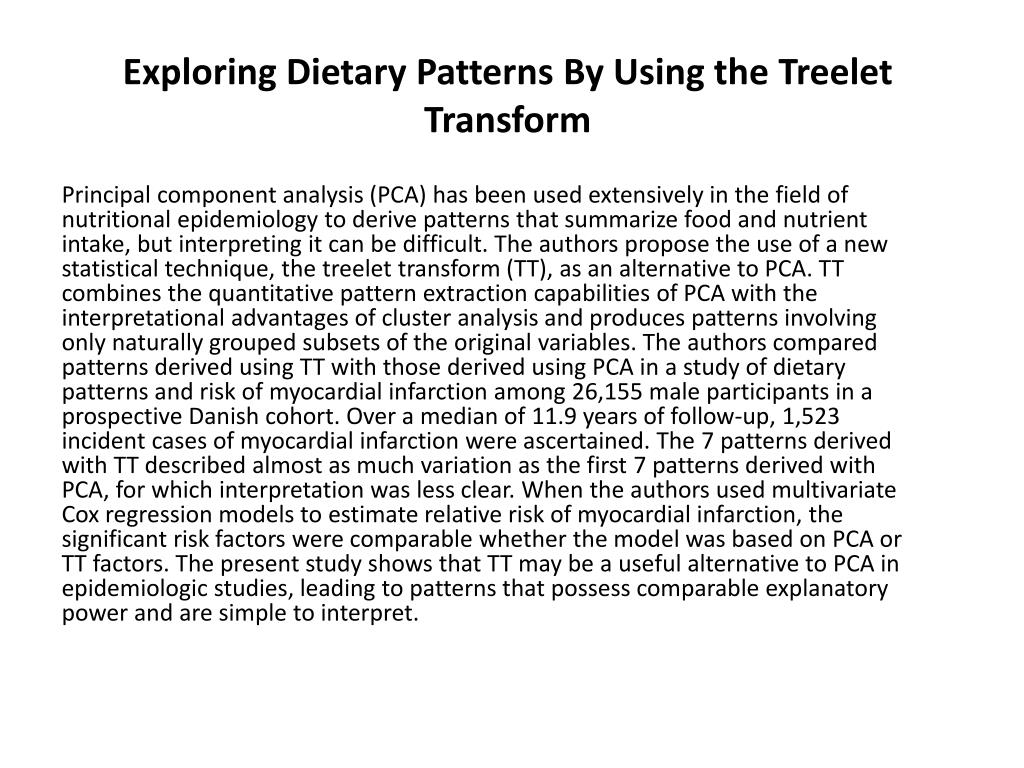 Exploring Dietary Patterns By Using the Treelet Transform

Principal component analysis (PCA) has been used extensively in the field of nutritional epidemiology to derive patterns that summarize food and nutrient intake, but interpreting it can be difficult. The authors propose the use of a new statistical technique, the treelet transform (TT), as an alternative to PCA. TT combines the quantitative pattern extraction capabilities of PCA with the interpretational advantages of cluster analysis and produces patterns involving only naturally grouped subsets of the original variables. The authors compared patterns derived using TT with those derived using PCA in a study of dietary patterns and risk of myocardial infarction among 26,155 male participants in a prospective Danish cohort. Over a median of 11.9 years of follow-up, 1,523 incident cases of myocardial infarction were ascertained. The 7 patterns derived with TT described almost as much variation as the first 7 patterns derived with PCA, for which interpretation was less clear. When the authors used multivariate Cox regression models to estimate relative risk of myocardial infarction, the significant risk factors were comparable whether the model was based on PCA or TT factors. The present study shows that TT may be a useful alternative to PCA in epidemiologic studies, leading to patterns that possess comparable explanatory power and are simple to interpret.